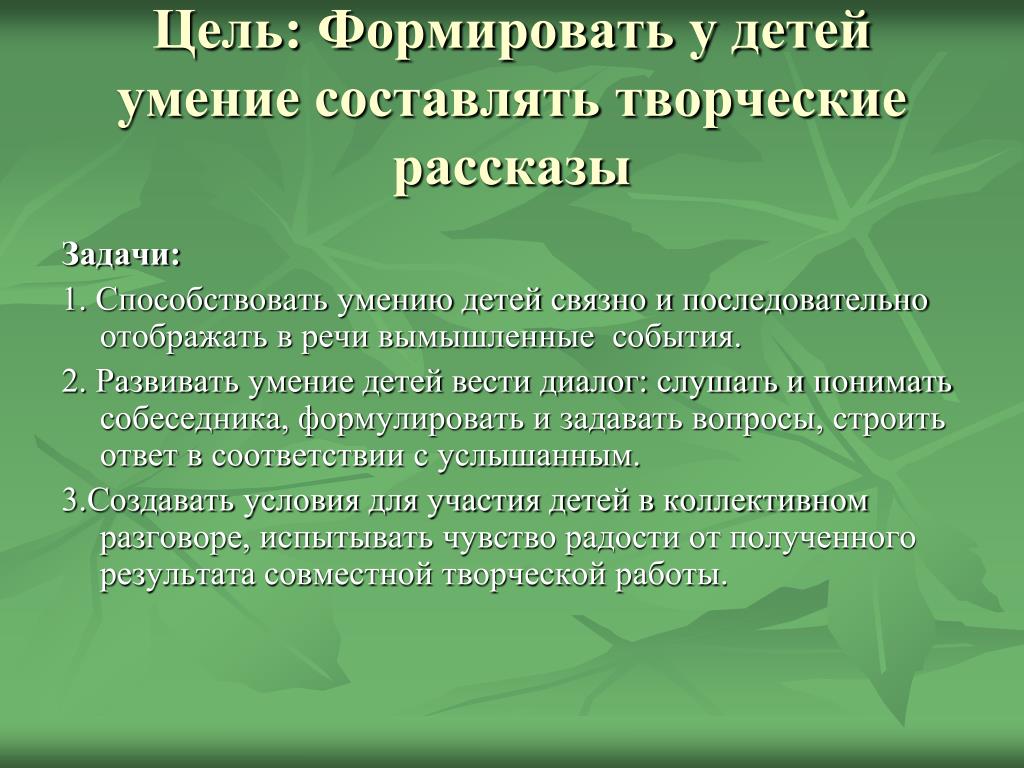 Цель: Формировать у детей умение составлять творческие рассказы

Задачи:

1. Способствовать умению детей связно и последовательно отображать в речи вымышленные события.

2. Развивать умение детей вести диалог: слушать и понимать собеседника, формулировать и задавать вопросы, строить ответ в соответствии с услышанным.

3.Создавать условия для участия детей в коллективном разговоре, испытывать чувство радости от полученного результата совместной творческой работы.